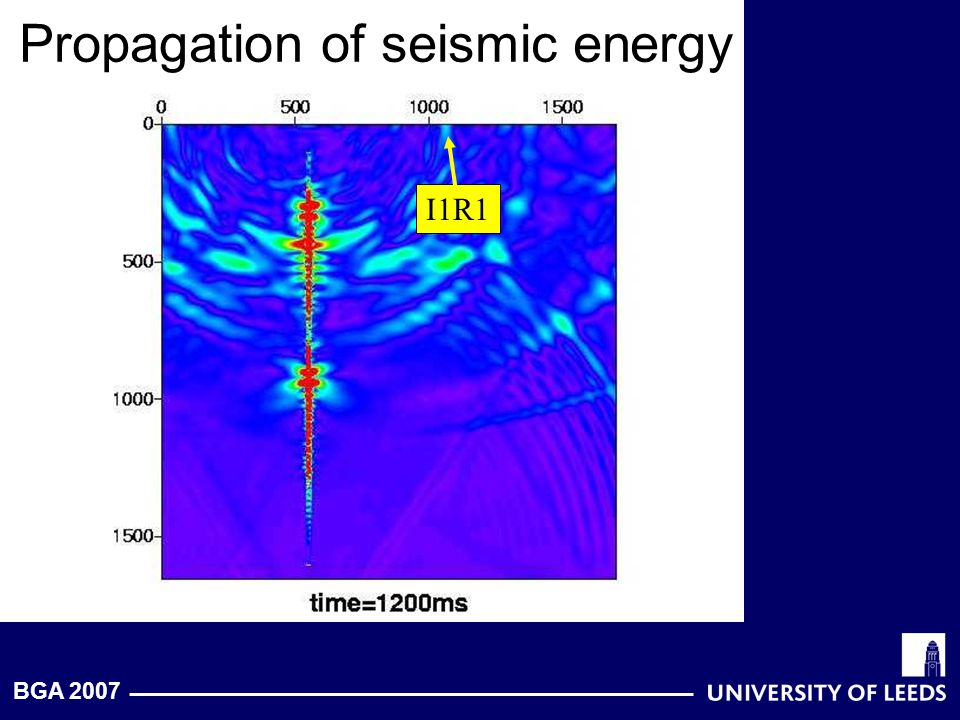 Propagation of seismic energy

0 500 1000 1500

0 500 1000 1500

I1R1

time=1200ms

BGA 2007

UNIVERSITY OF LEEDS